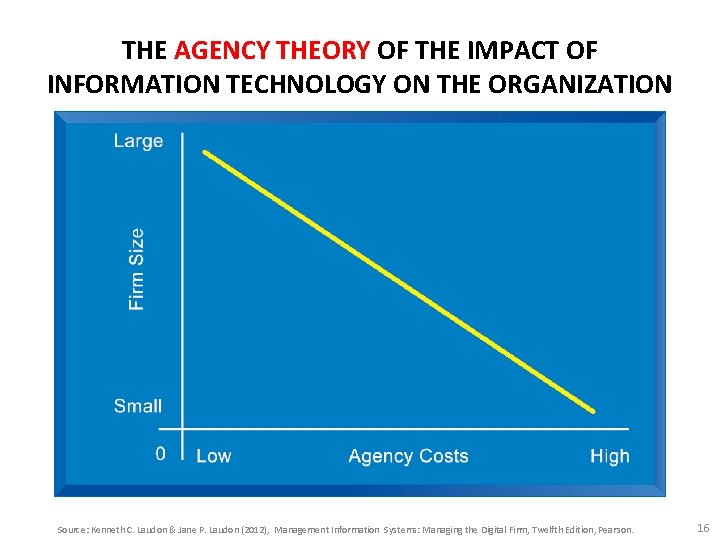 THE AGENCY THEORY OF THE IMPACT OF INFORMATION TECHNOLOGY ON THE ORGANIZATION

Large

Firm Size

Small

0

Low

Agency Costs

High

Source: Kenneth C. Laudon & Jane P. Laudon (2012), Management Information Systems: Managing the Digital Firm, Twelfth Edition, Pearson.

16